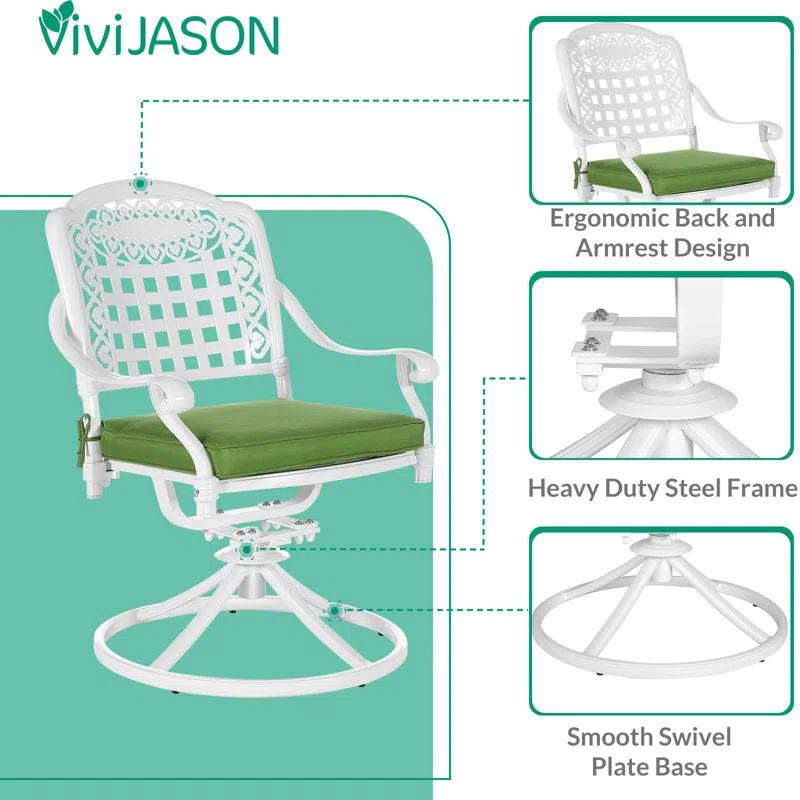 ViviJASON

Ergonomic Back and Armrest Design

Heavy Duty Steel Frame

Smooth Swivel Plate Base